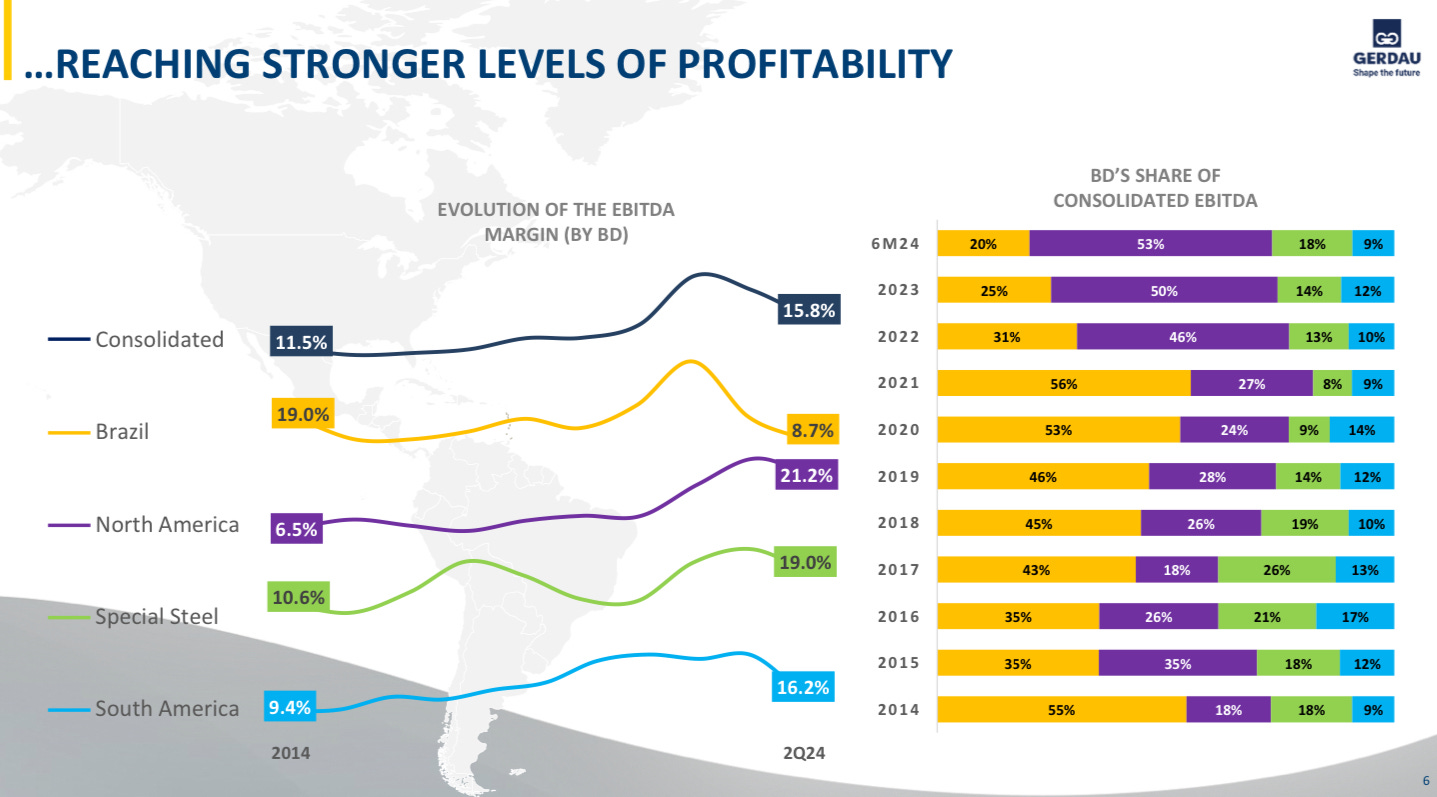 ...REACHING STRONGER LEVELS OF PROFITABILITY

GERDAU
Shape the future

EVOLUTION OF THE EBITDA MARGIN (BY BD)

Consolidated
Brazil
North America
Special Steel
South America

11.5%
15.8%
19.0%
8.7%
6.5%
21.2%
10.6%
19.0%
9.4%
16.2%

2014
2Q24

BD'S SHARE OF CONSOLIDATED EBITDA

| | | | | |
|---|---|---|---|---|
| 6M24 | 20% | 53% | 18% | 9% |
| 2023 | 25% | 50% | 14% | 12% |
| 2022 | 31% | 46% | 13% | 10% |
| 2021 | 56% | 27% | 8% | 9% |
| 2020 | 53% | 24% | 9% | 14% |
| 2019 | 46% | 28% | 14% | 12% |
| 2018 | 45% | 26% | 19% | 10% |
| 2017 | 43% | 18% | 26% | 13% |
| 2016 | 35% | 26% | 21% | 17% |
| 2015 | 35% | 35% | 18% | 12% |
| 2014 | 55% | 18% | 18% | 9% |

6